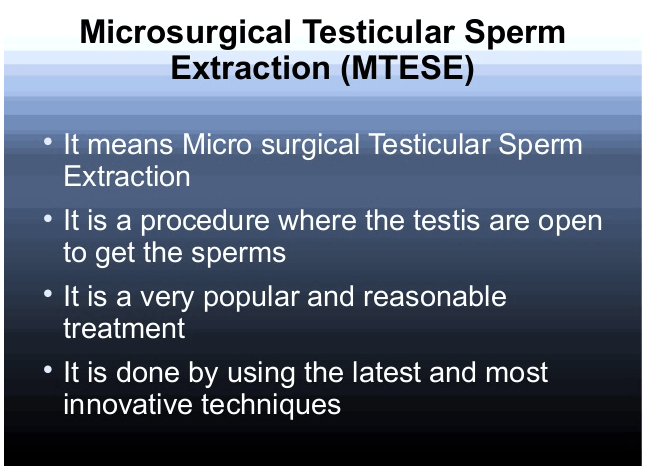 Microsurgical Testicular Sperm Extraction (MTESE)

• It means Micro surgical Testicular Sperm Extraction

• It is a procedure where the testis are open to get the sperms

• It is a very popular and reasonable treatment

• It is done by using the latest and most innovative techniques